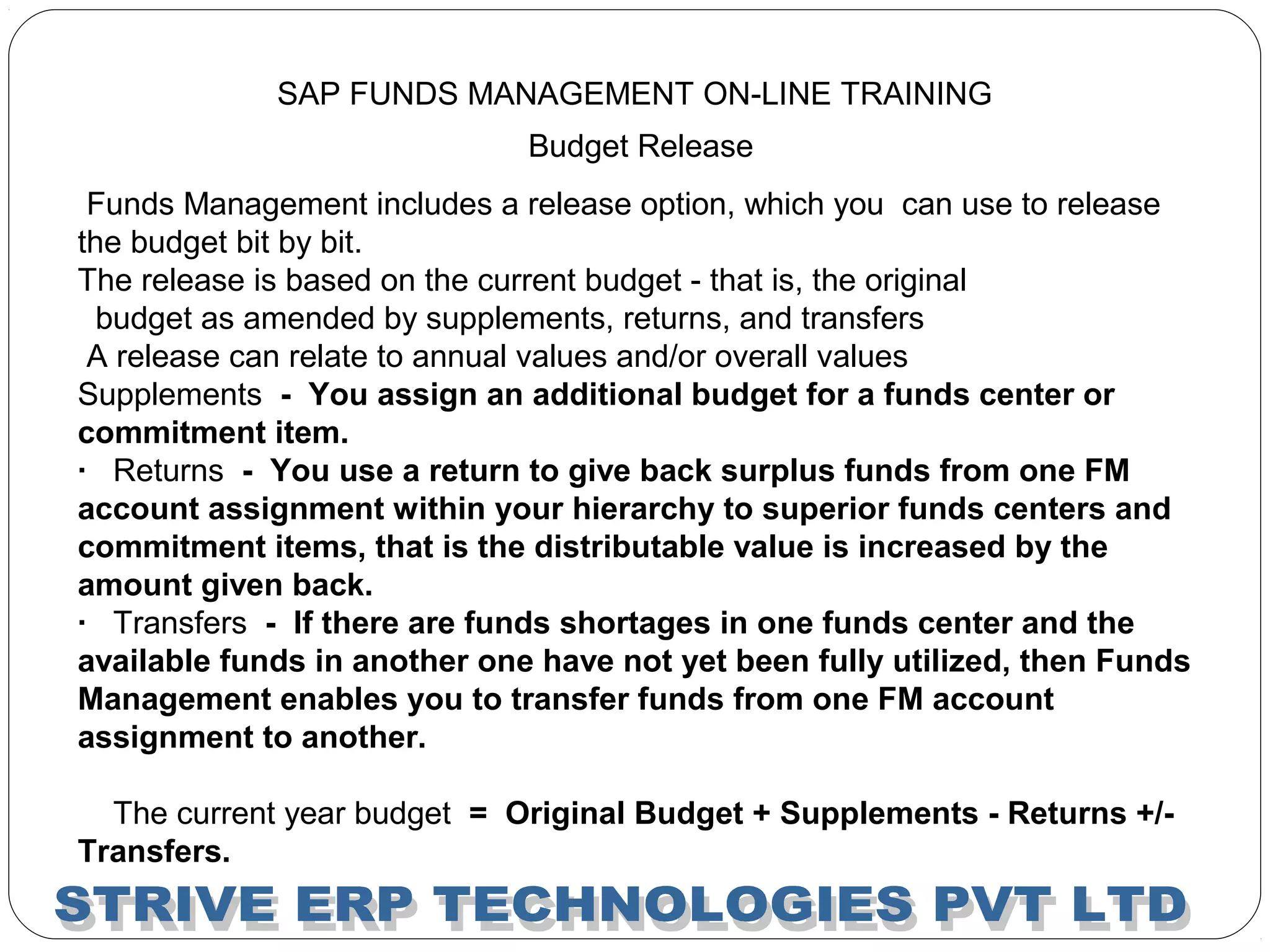 SAP FUNDS MANAGEMENT ON-LINE TRAINING

Budget Release

Funds Management includes a release option, which you can use to release the budget bit by bit.
The release is based on the current budget - that is, the original budget as amended by supplements, returns, and transfers
A release can relate to annual values and/or overall values
Supplements - You assign an additional budget for a funds center or commitment item.
· Returns - You use a return to give back surplus funds from one FM account assignment within your hierarchy to superior funds centers and commitment items, that is the distributable value is increased by the amount given back.
· Transfers - If there are funds shortages in one funds center and the available funds in another one have not yet been fully utilized, then Funds Management enables you to transfer funds from one FM account assignment to another.

The current year budget = Original Budget + Supplements - Returns +/- Transfers.

STRIVE ERP TECHNOLOGIES PVT LTD